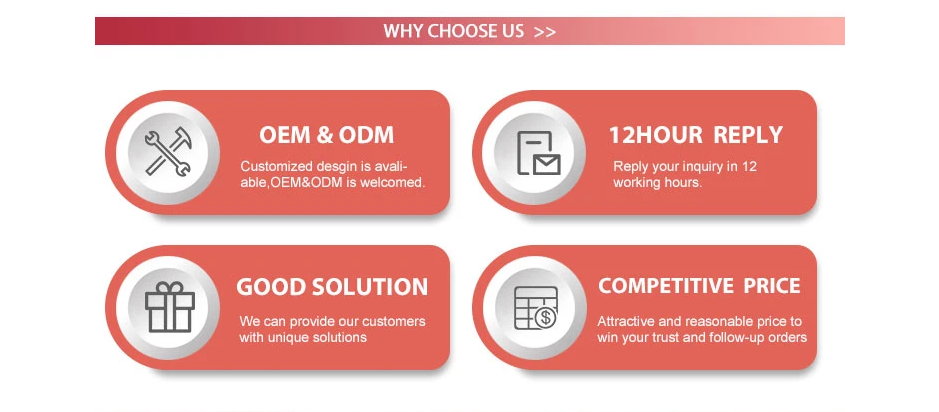 WHY CHOOSE US >>

OEM & ODM

Customized desgin is available,OEM&ODM is welcomed.

12HOUR REPLY

Reply your inquiry in 12 working hours.

GOOD SOLUTION

We can provide our customers with unique solutions

COMPETITIVE PRICE

Attractive and reasonable price to win your trust and follow-up orders